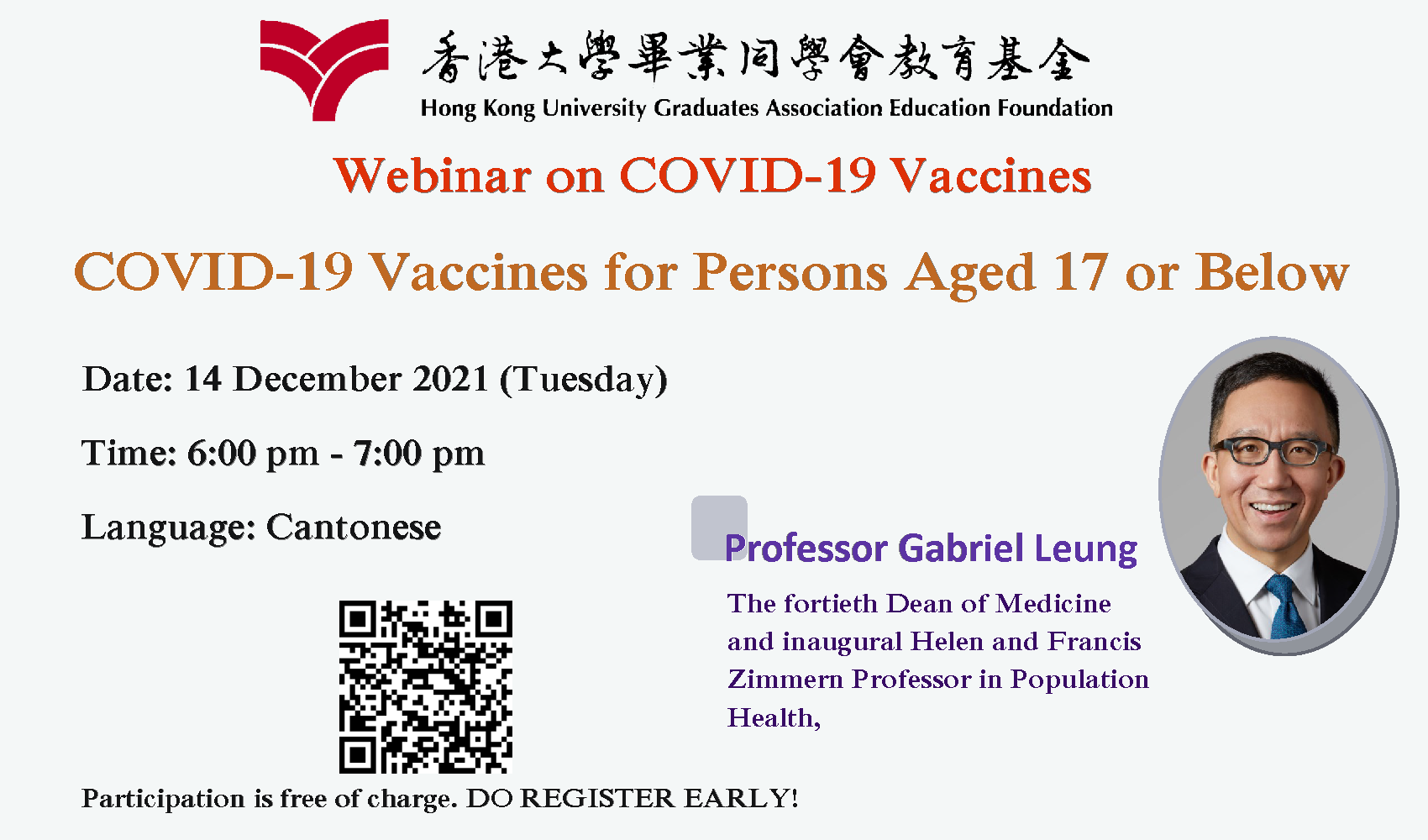 香港大學畢業同學會教育基金
Hong Kong University Graduates Association Education Foundation

Webinar on COVID-19 Vaccines

COVID-19 Vaccines for Persons Aged 17 or Below

Date: 14 December 2021 (Tuesday)

Time: 6:00 pm - 7:00 pm

Language: Cantonese

Professor Gabriel Leung

The fortieth Dean of Medicine and inaugural Helen and Francis Zimmern Professor in Population Health,

Participation is free of charge. DO REGISTER EARLY!